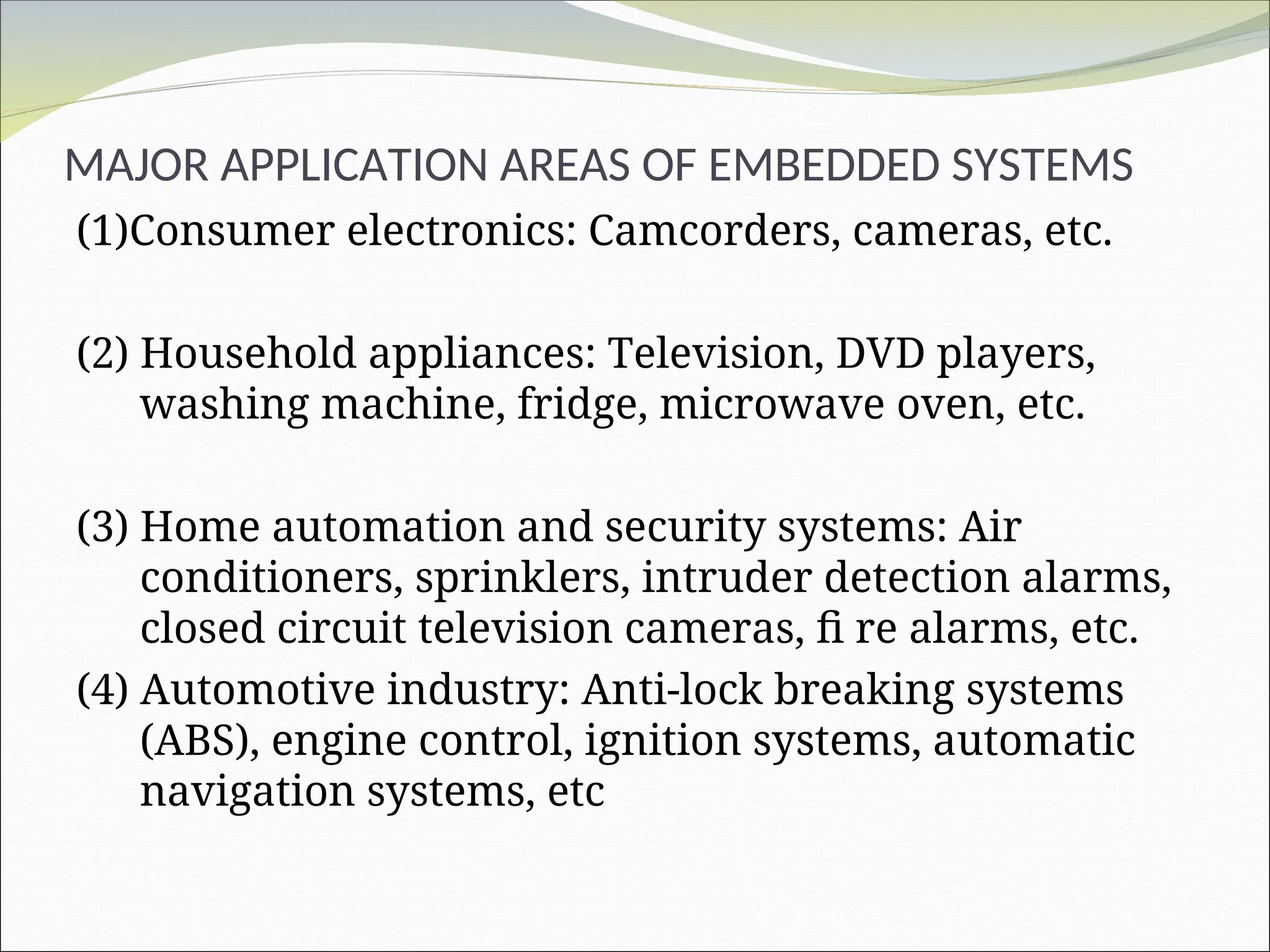 MAJOR APPLICATION AREAS OF EMBEDDED SYSTEMS

(1)Consumer electronics: Camcorders, cameras, etc.

(2) Household appliances: Television, DVD players, washing machine, fridge, microwave oven, etc.

(3) Home automation and security systems: Air conditioners, sprinklers, intruder detection alarms, closed circuit television cameras, fi re alarms, etc.

(4) Automotive industry: Anti-lock breaking systems (ABS), engine control, ignition systems, automatic navigation systems, etc